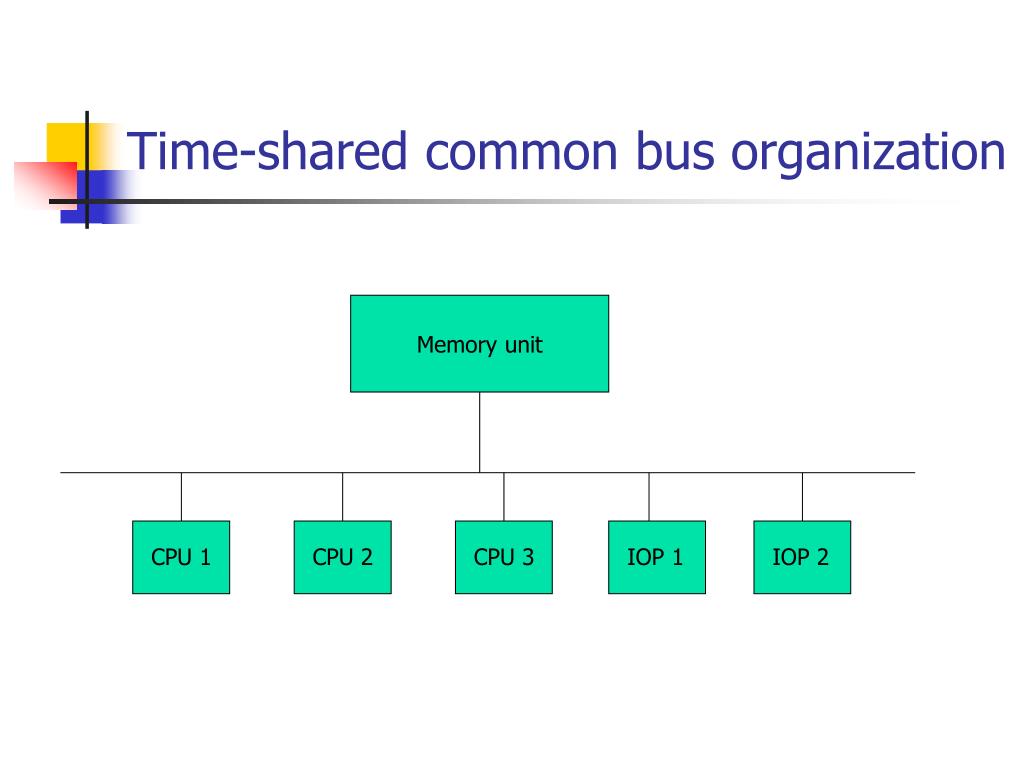 Time-shared common bus organization

Memory unit

CPU 1

CPU 2

CPU 3

IOP 1

IOP 2